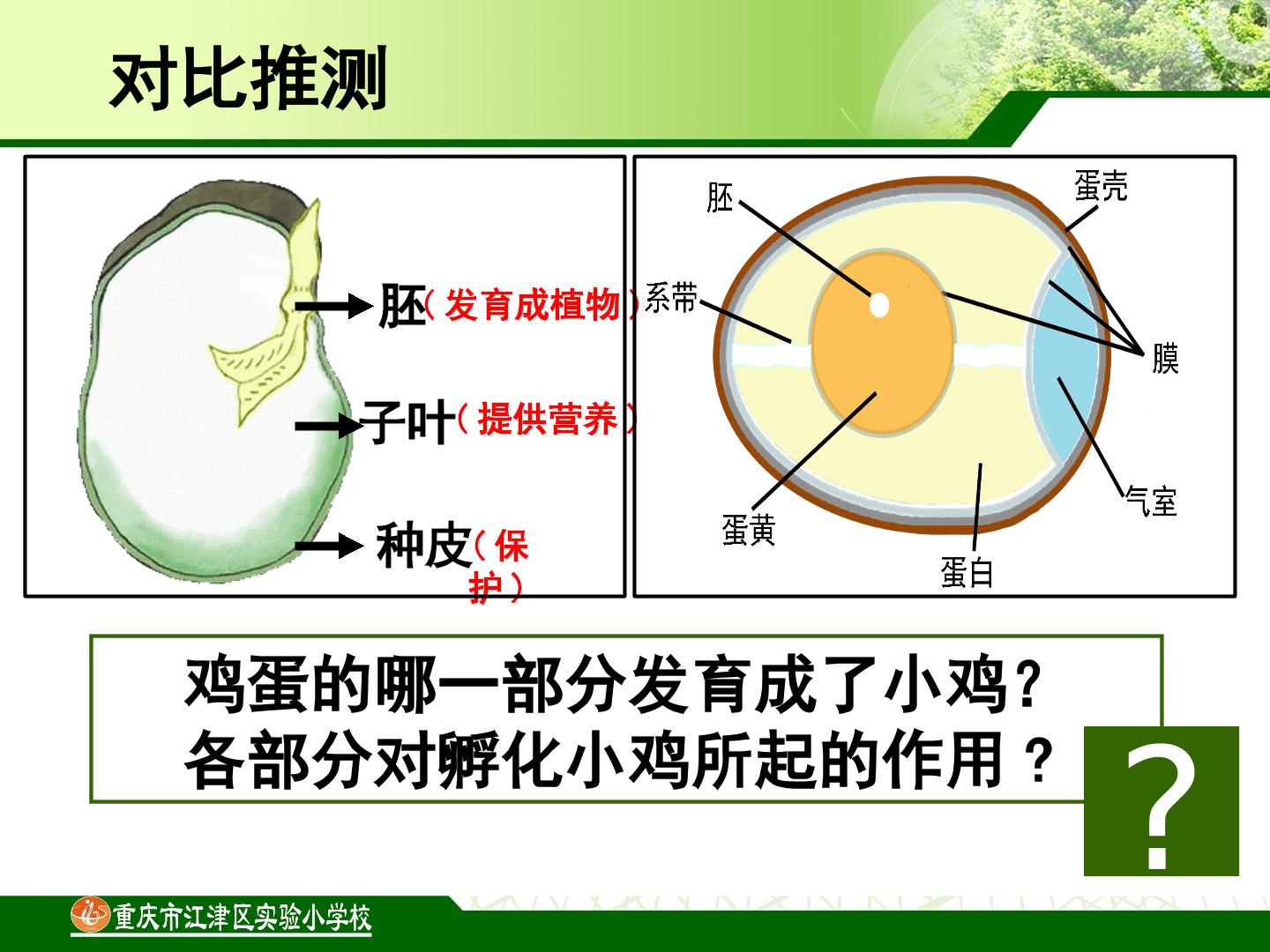 对比推测

胚（发育成植物）

子叶（提供营养）

种皮（保护）

胚

蛋壳

系带

膜

气室

蛋黄

蛋白

鸡蛋的哪一部分发育成了小鸡？
各部分对孵化小鸡所起的作用？

?

重庆市江津区实验小学校